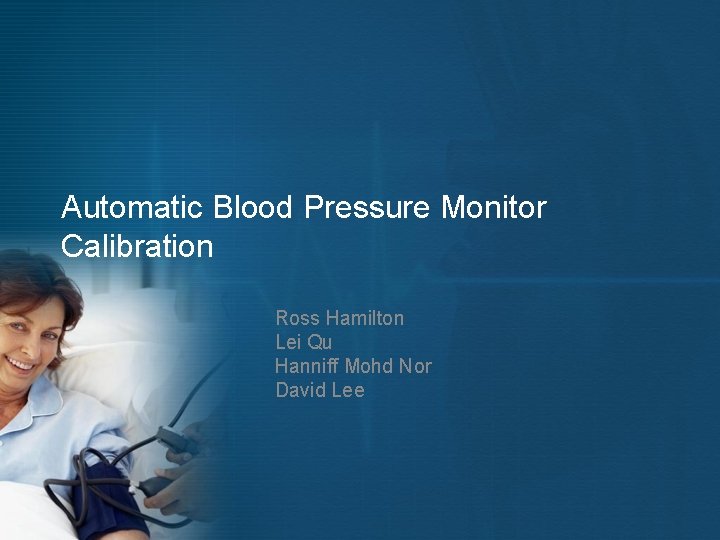 Automatic Blood Pressure Monitor Calibration

Ross Hamilton
Lei Qu
Hanniff Mohd Nor
David Lee